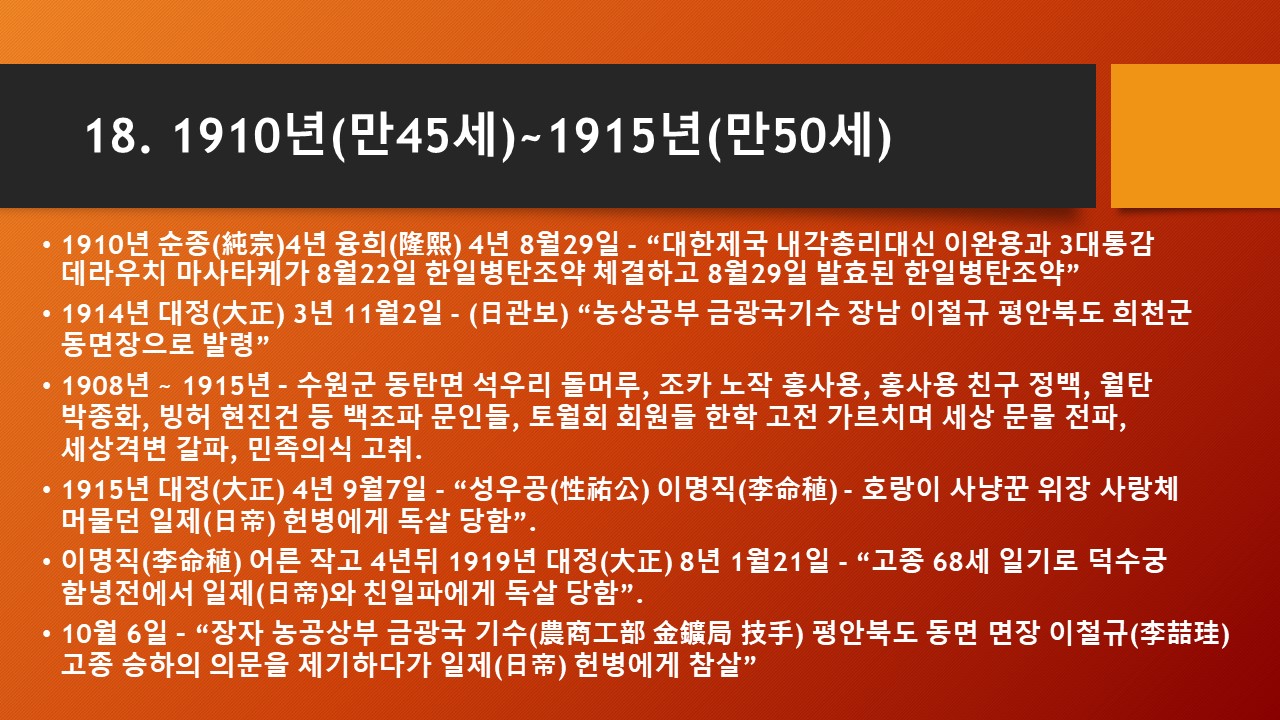 18. 1910년(만45세)~1915년(만50세)

• 1910년 순종(純宗)4년 융희(隆熙) 4년 8월29일 - “대한제국 내각총리대신 이완용과 3대통감 데라우치 마사타케가 8월22일 한일병탄조약 체결하고 8월29일 발효된 한일병탄조약”

• 1914년 대정(大正) 3년 11월2일 - (日관보) “농상공부 금광국기수 장남 이철규 평안북도 희천군 동면장으로 발령”

• 1908년 ~ 1915년 - 수원군 동탄면 석우리 돌머루, 조카 노작 홍사용, 홍사용 친구 정백, 월탄 박종화, 빙허 현진건 등 백조파 문인들, 토월회 회원들 한학 고전 가르치며 세상 문물 전파, 세상격변 갈파, 민족의식 고취.

• 1915년 대정(大正) 4년 9월7일 - “성우공(性祐公) 이명직(李命稙) - 호랑이 사냥꾼 위장 사랑체 머물던 일제(日帝) 헌병에게 독살 당함”.

• 이명직(李命稙) 어른 작고 4년뒤 1919년 대정(大正) 8년 1월21일 - “고종 68세 일기로 덕수궁 함녕전에서 일제(日帝)와 친일파에게 독살 당함”.

• 10월 6일 - “장자 농공상부 금광국 기수(農商工部 金鑛局 技手) 평안북도 동면 면장 이철규(李喆珪) 고종 승하의 의문을 제기하다가 일제(日帝) 헌병에게 참살”